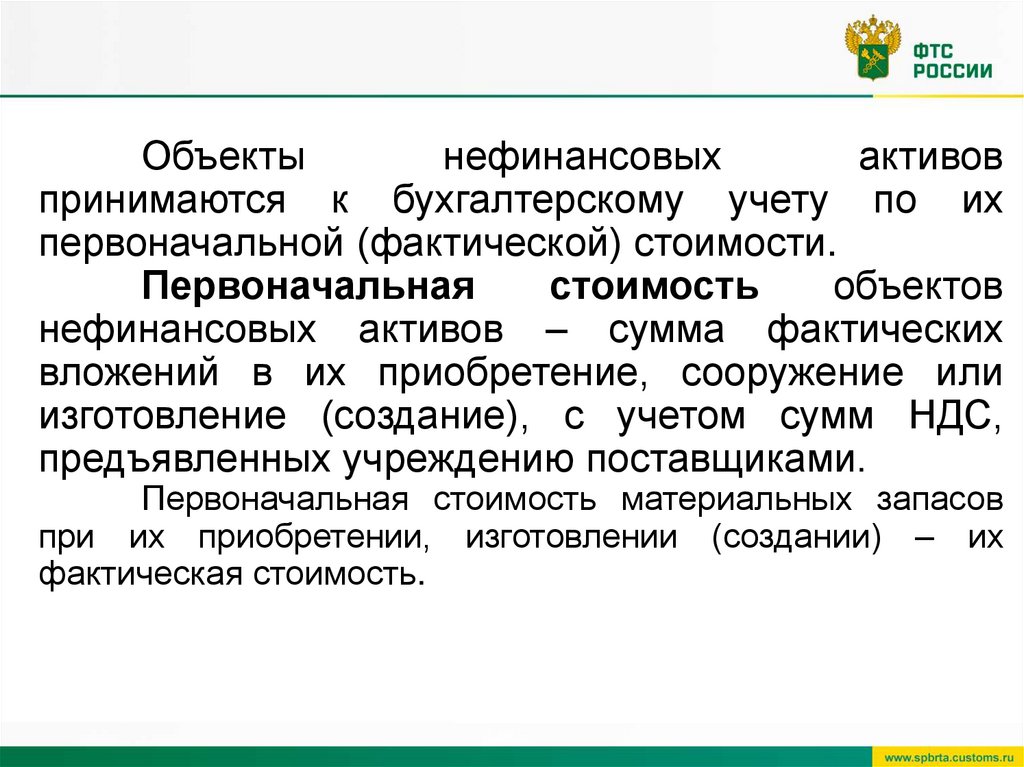 ФТС
РОССИИ

Объекты нефинансовых активов принимаются к бухгалтерскому учету по их первоначальной (фактической) стоимости.

Первоначальная стоимость объектов нефинансовых активов – сумма фактических вложений в их приобретение, сооружение или изготовление (создание), с учетом сумм НДС, предъявленных учреждению поставщиками.

Первоначальная стоимость материальных запасов при их приобретении, изготовлении (создании) – их фактическая стоимость.

www.spbrta.customs.ru